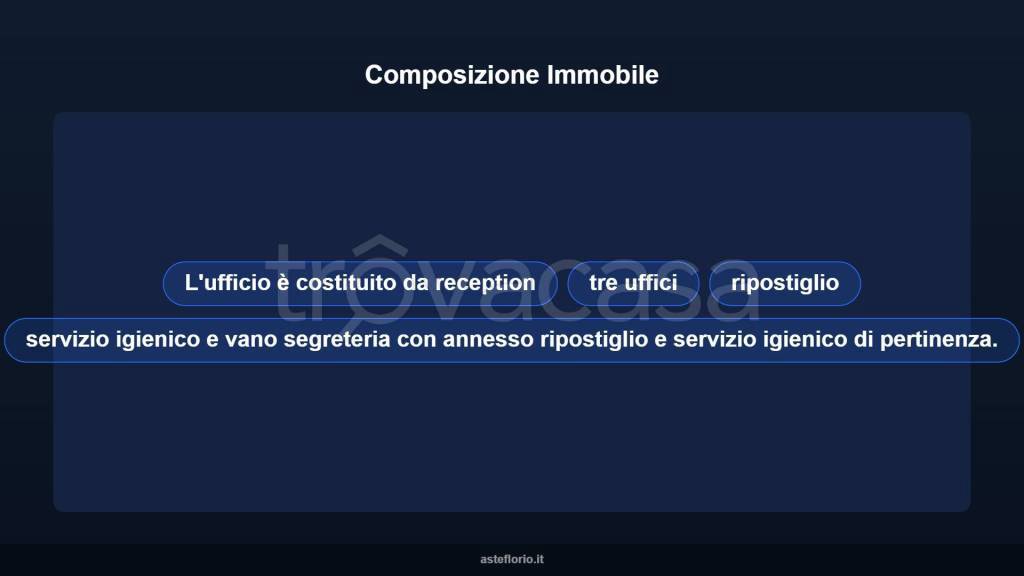 Composizione Immobile

trovacasa

L'ufficio è costituito da reception

tre uffici

ripostiglio

servizio igienico e vano segreteria con annesso ripostiglio e servizio igienico di pertinenza.

asteflorio.it